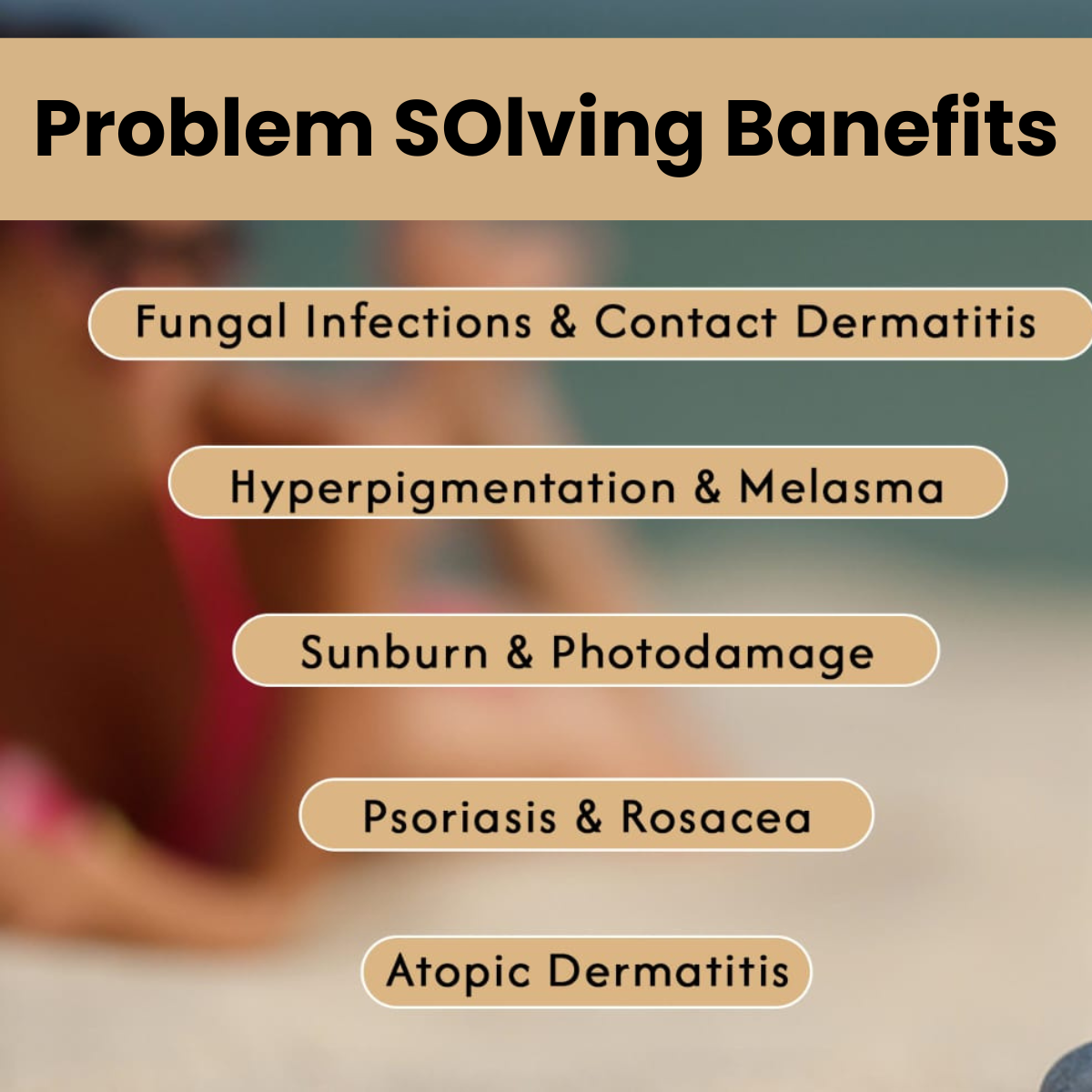 Problem SOlving Banefits

Fungal Infections & Contact Dermatitis

Hyperpigmentation & Melasma

Sunburn & Photodamage

Psoriasis & Rosacea

Atopic Dermatitis